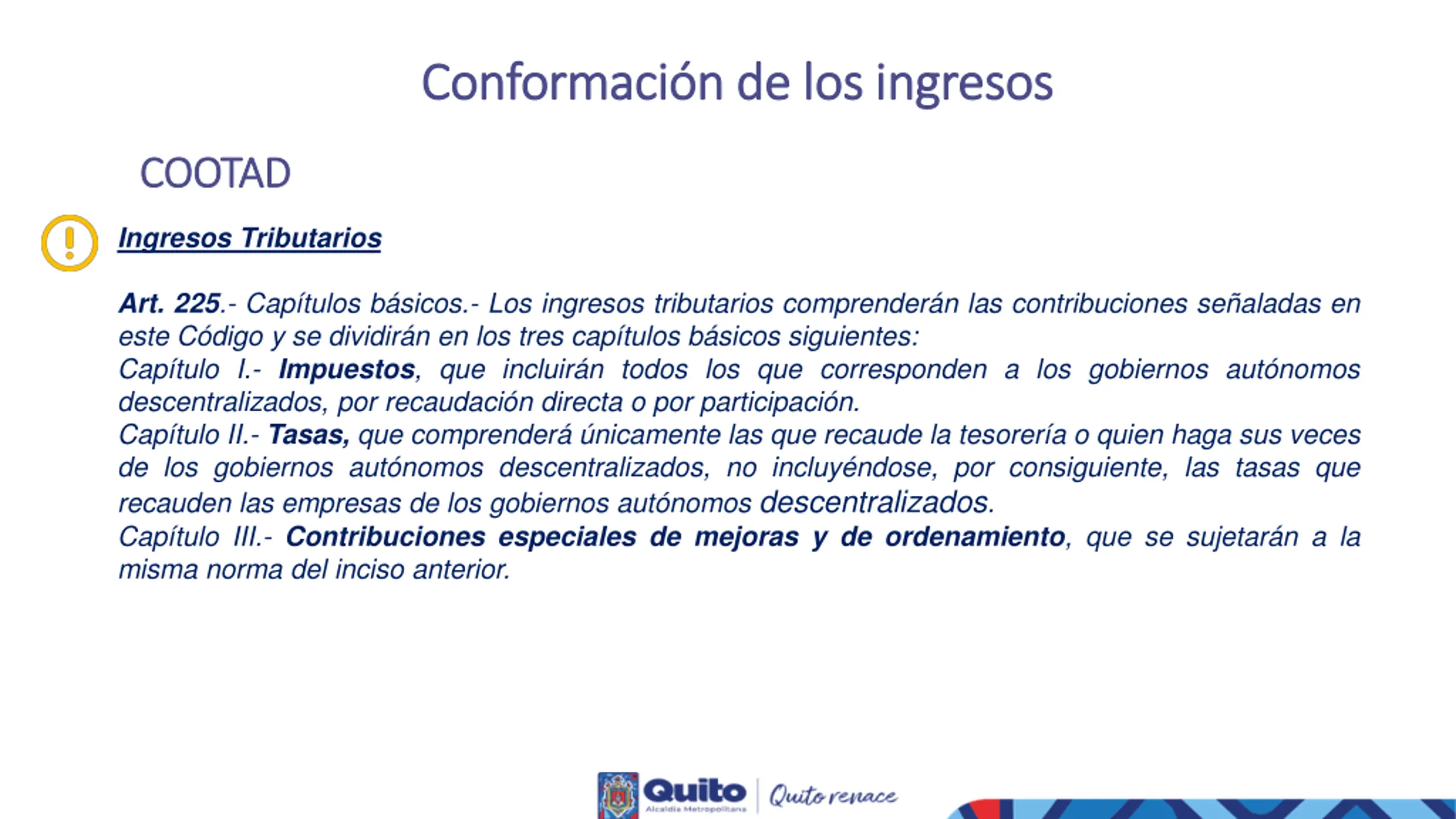 Conformación de los ingresos

COOTAD

Ingresos Tributarios

Art. 225.- Capítulos básicos.- Los ingresos tributarios comprenderán las contribuciones señaladas en este Código y se dividirán en los tres capítulos básicos siguientes:
Capítulo I.- Impuestos, que incluirán todos los que corresponden a los gobiernos autónomos descentralizados, por recaudación directa o por participación.
Capítulo II.- Tasas, que comprenderá únicamente las que recaude la tesorería o quien haga sus veces de los gobiernos autónomos descentralizados, no incluyéndose, por consiguiente, las tasas que recauden las empresas de los gobiernos autónomos descentralizados.
Capítulo III.- Contribuciones especiales de mejoras y de ordenamiento, que se sujetarán a la misma norma del inciso anterior.

Quito
Alcaldía Metropolitana
Quito renace